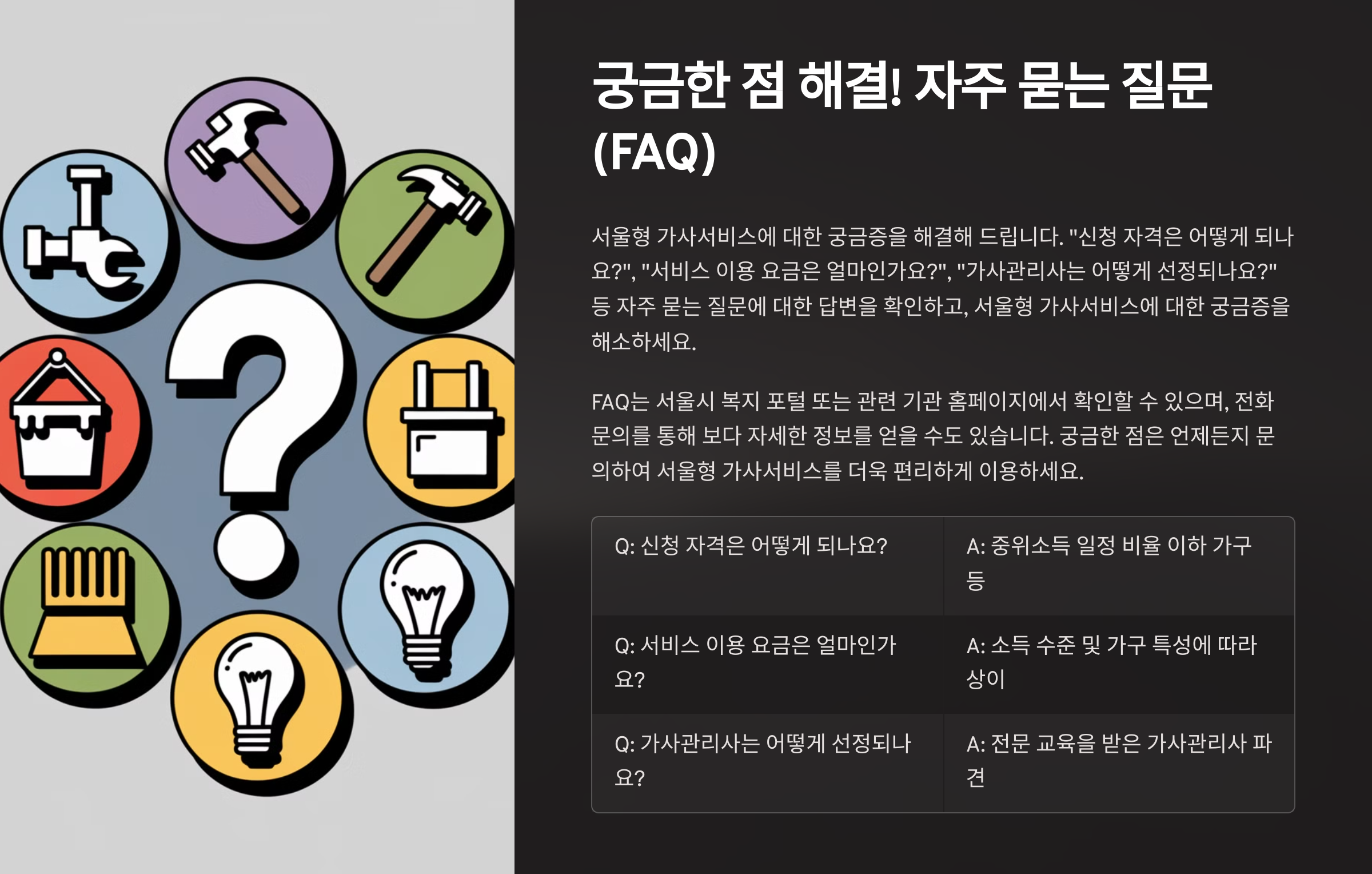 궁금한 점 해결! 자주 묻는 질문 (FAQ)

서울형 가사서비스에 대한 궁금증을 해결해 드립니다. "신청 자격은 어떻게 되나요?", "서비스 이용 요금은 얼마인가요?", "가사관리사는 어떻게 선정되나요?" 등 자주 묻는 질문에 대한 답변을 확인하고, 서울형 가사서비스에 대한 궁금증을 해소하세요.

FAQ는 서울시 복지 포털 또는 관련 기관 홈페이지에서 확인할 수 있으며, 전화 문의를 통해 보다 자세한 정보를 얻을 수도 있습니다. 궁금한 점은 언제든지 문의하여 서울형 가사서비스를 더욱 편리하게 이용하세요.

| Q: 신청 자격은 어떻게 되나요? | A: 중위소득 일정 비율 이하 가구 등 |
|---|---|
| Q: 서비스 이용 요금은 얼마인가요? | A: 소득 수준 및 가구 특성에 따라 상이 |
| Q: 가사관리사는 어떻게 선정되나요? | A: 전문 교육을 받은 가사관리사 파견 |